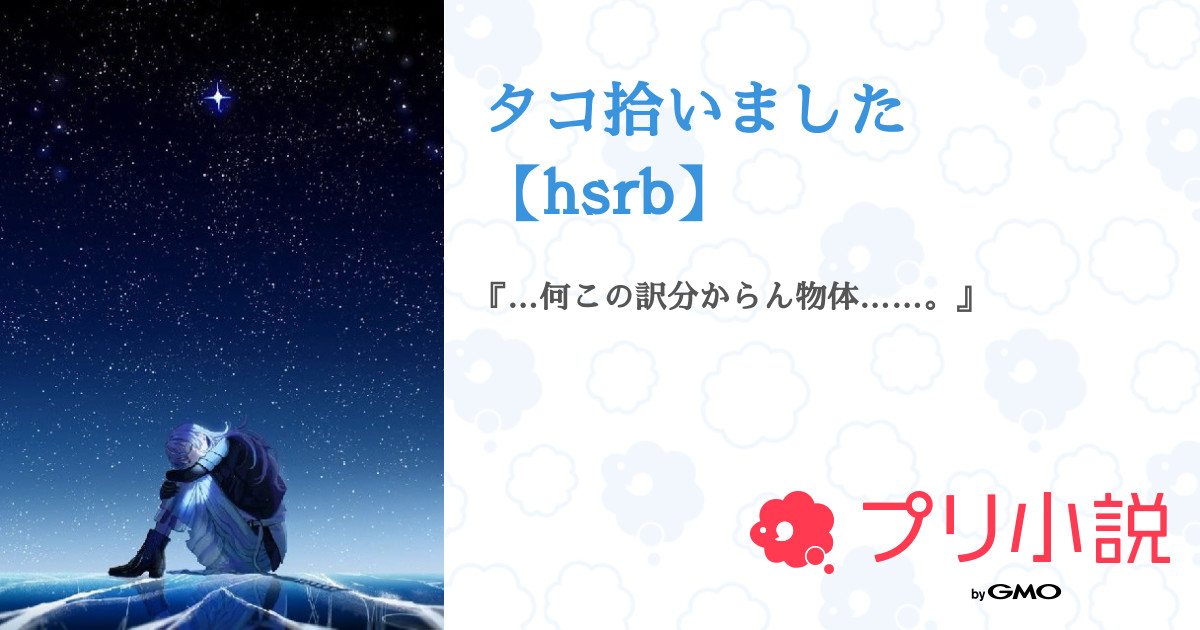 タコ拾いました【hsrb】

『…何この訳分からん物体……。』

プリ小説

by GMO